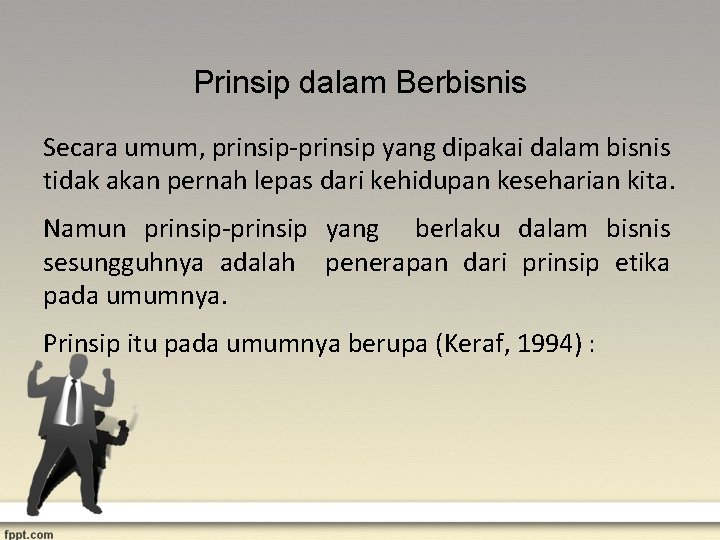 Prinsip dalam Berbisnis

Secara umum, prinsip-prinsip yang dipakai dalam bisnis tidak akan pernah lepas dari kehidupan keseharian kita.

Namun prinsip-prinsip yang berlaku dalam bisnis sesungguhnya adalah penerapan dari prinsip etika pada umumnya.

Prinsip itu pada umumnya berupa (Keraf, 1994) :

fppt.com